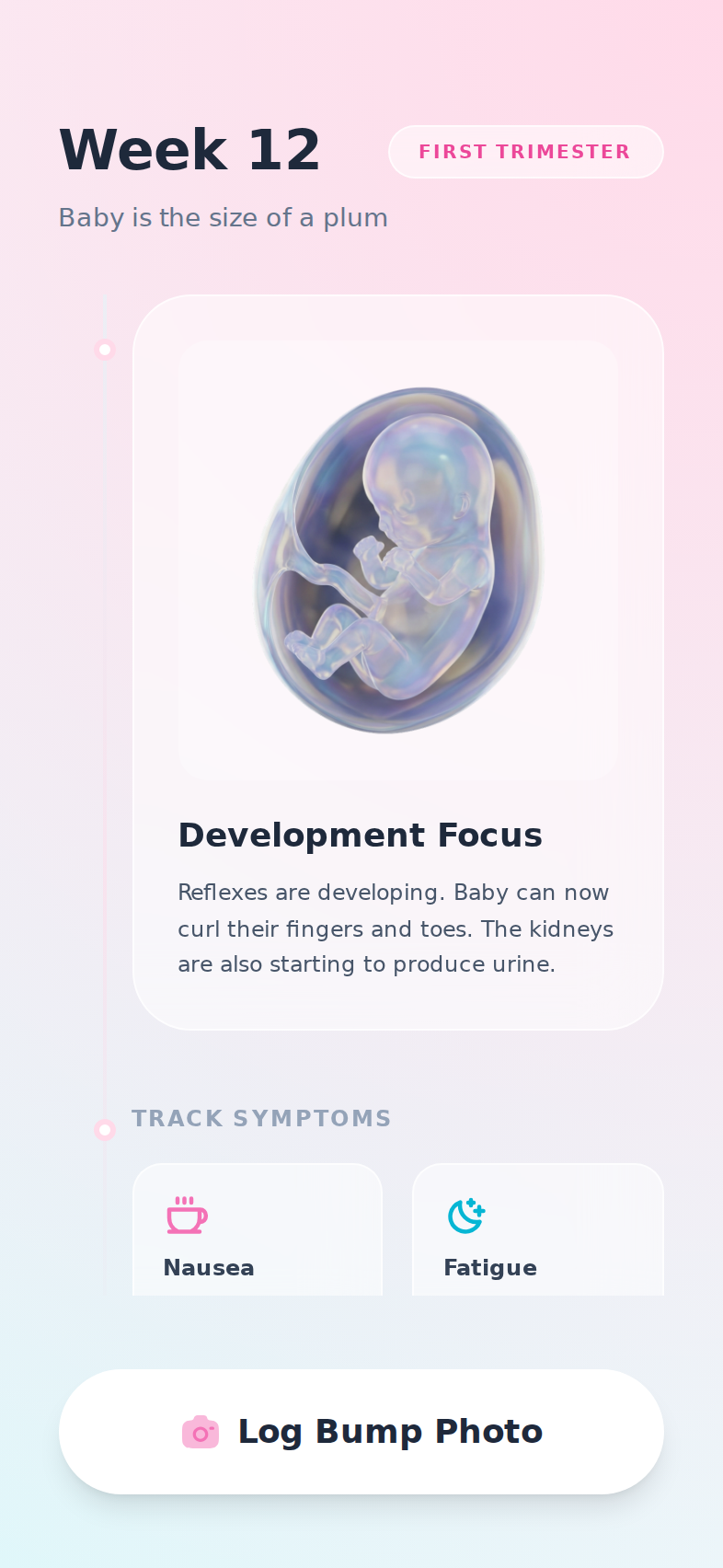 Week 12

FIRST TRIMESTER

Baby is the size of a plum

Development Focus

Reflexes are developing. Baby can now curl their fingers and toes. The kidneys are also starting to produce urine.

TRACK SYMPTOMS

Nausea

Fatigue

Log Bump Photo